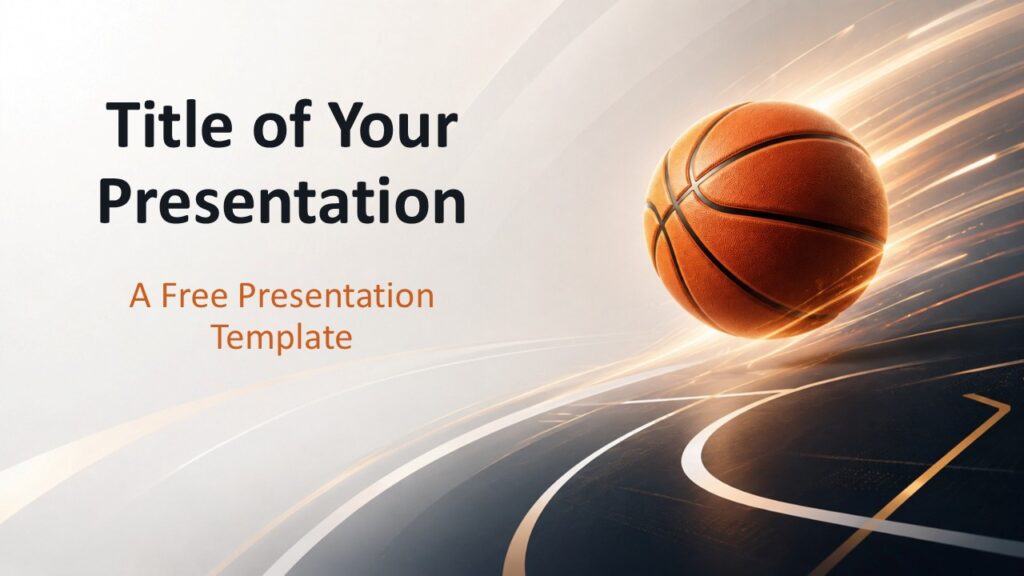 Title of Your Presentation

A Free Presentation Template